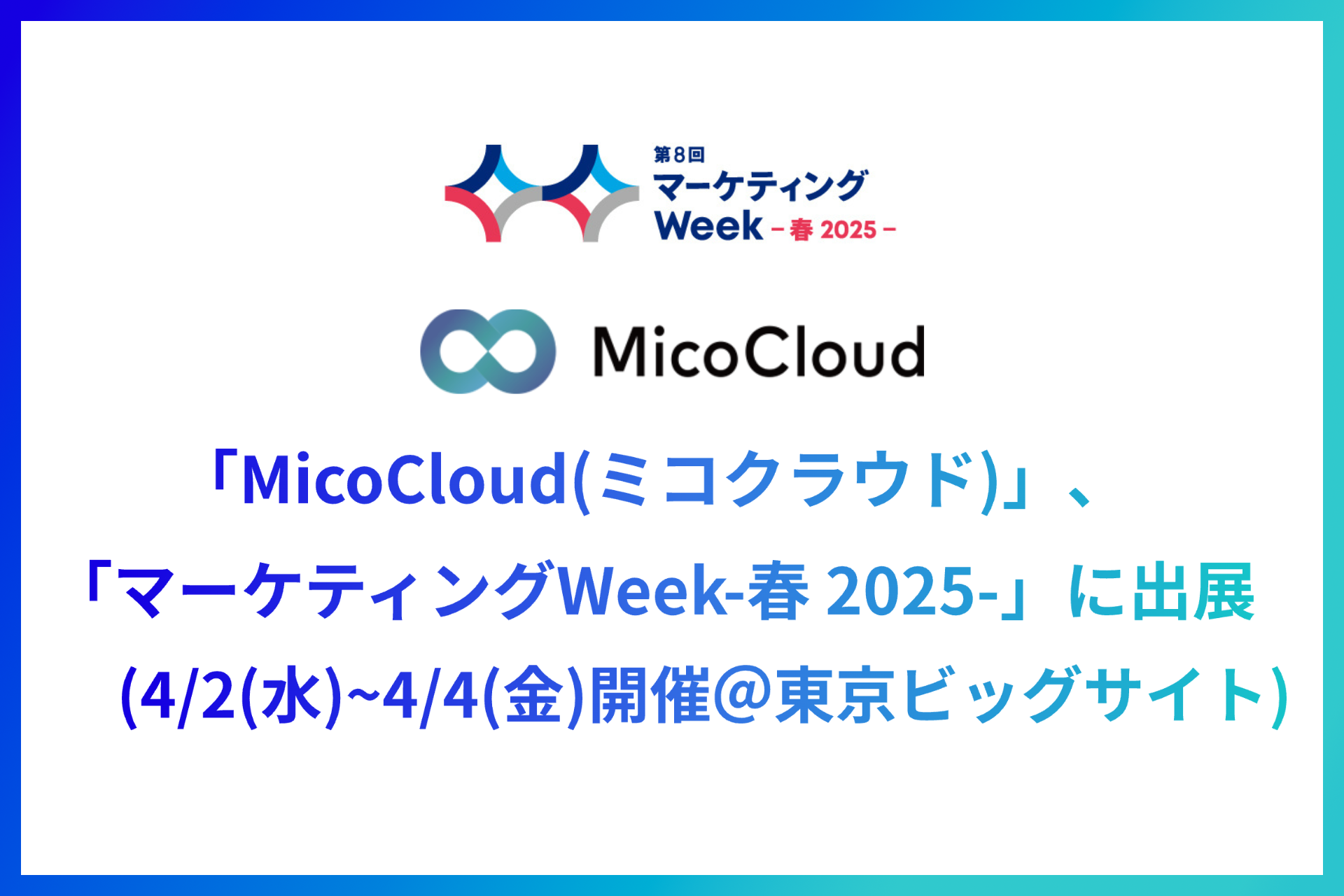 第8回
マーケティング
Week －春 2025－

MicoCloud

「MicoCloud(ミコクラウド)」、
「マーケティングWeek-春 2025-」に出展
(4/2(水)~4/4(金)開催@東京ビッグサイト)